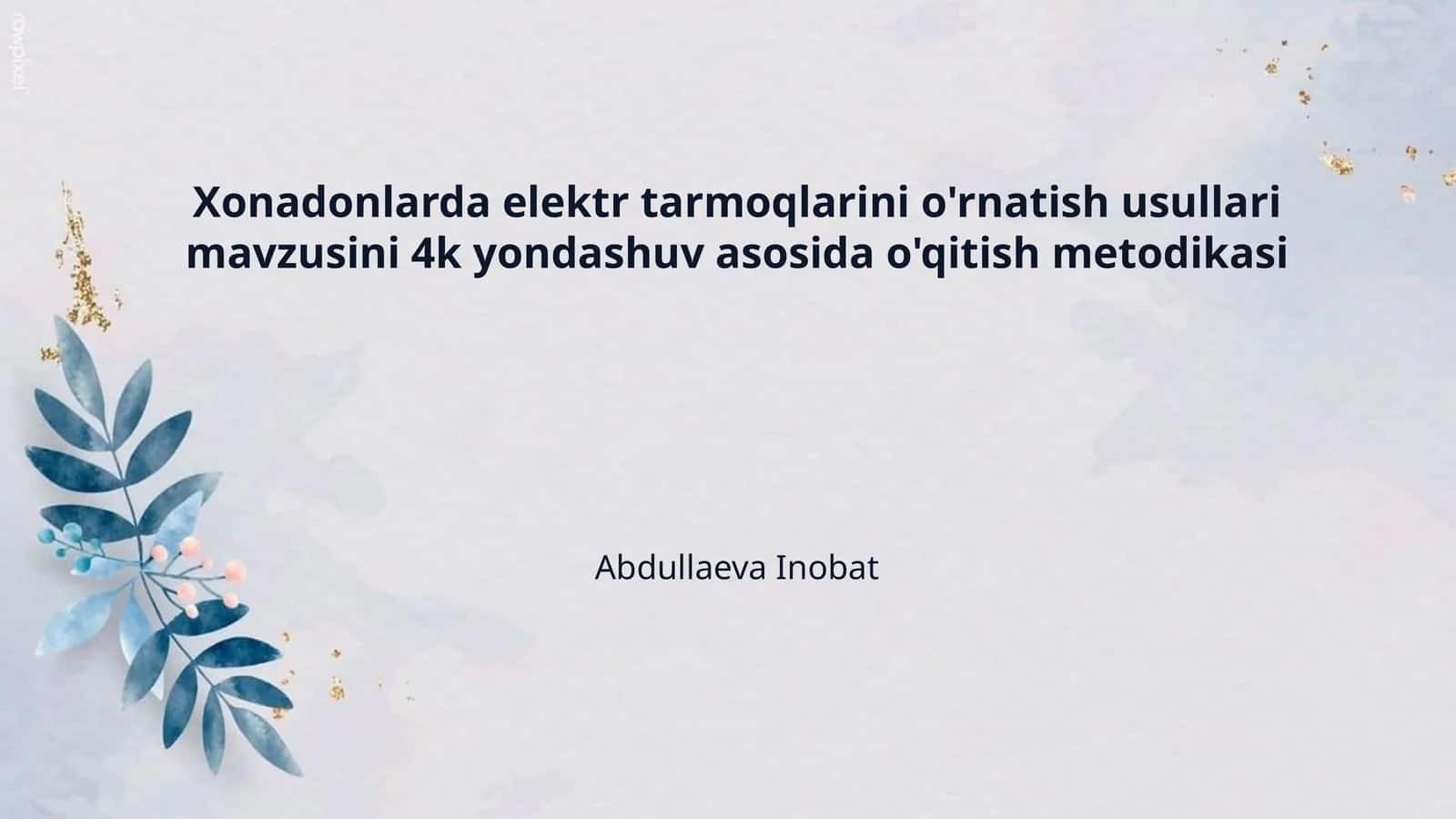 rawpixel

Xonadonlarda elektr tarmoqlarini o'rnatish usullari mavzusini 4k yondashuv asosida o'qitish metodikasi

Abdullaeva Inobat